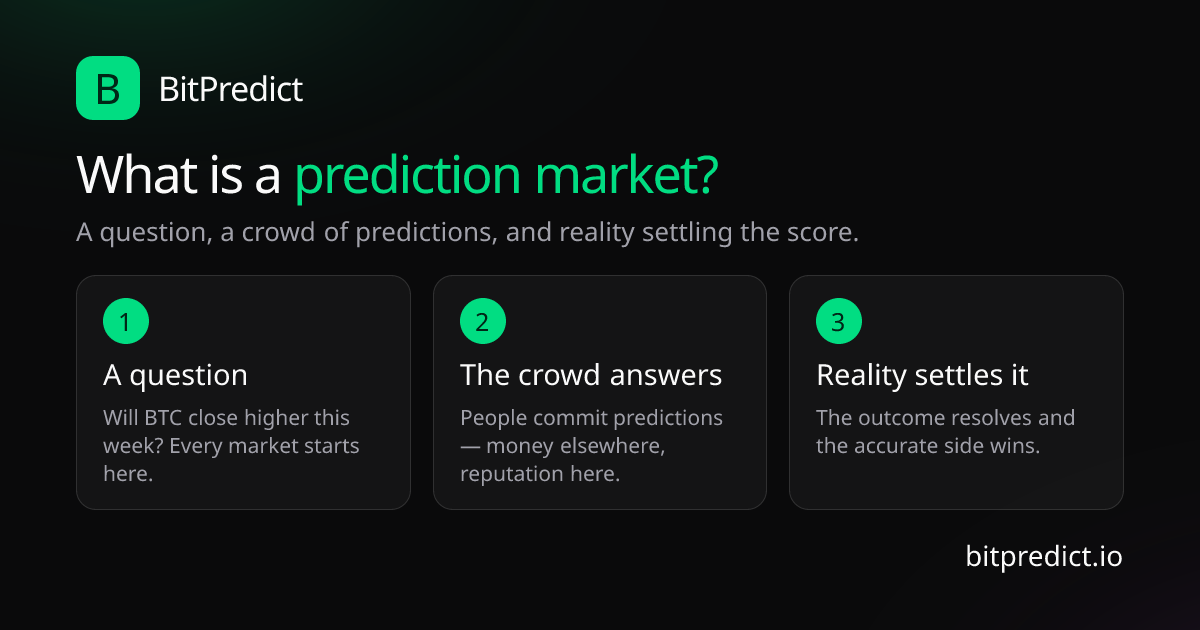 B BitPredict

What is a prediction market?

A question, a crowd of predictions, and reality settling the score.

1
A question
Will BTC close higher this week? Every market starts here.

2
The crowd answers
People commit predictions — money elsewhere, reputation here.

3
Reality settles it
The outcome resolves and the accurate side wins.

bitpredict.io